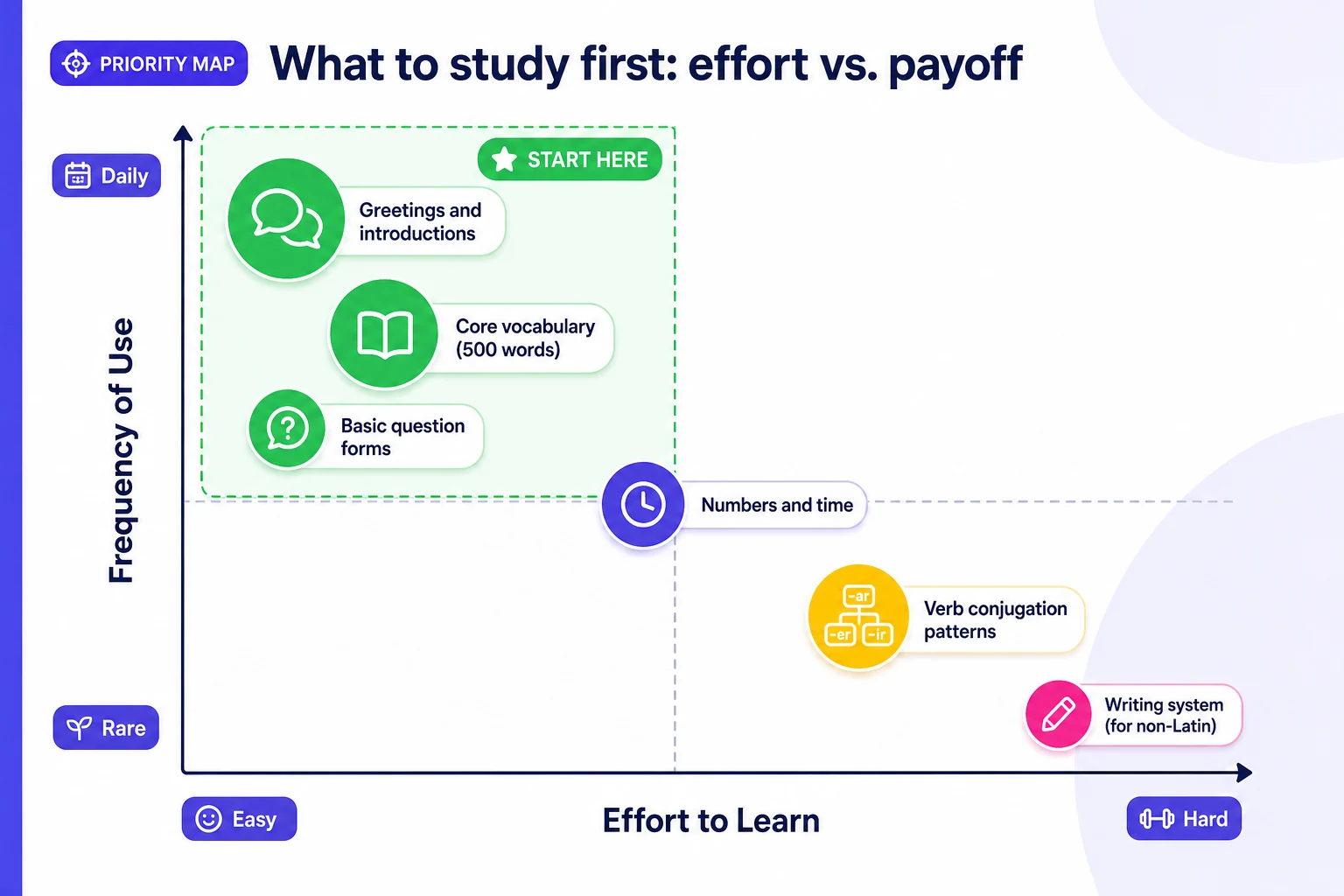 PRIORITY MAP

What to study first: effort vs. payoff

Daily

Frequency of Use

Rare

START HERE

Greetings and introductions

Core vocabulary (500 words)

Basic question forms

Numbers and time

-ar
-er
-ir

Verb conjugation patterns

Writing system (for non-Latin)

Easy

Effort to Learn

Hard